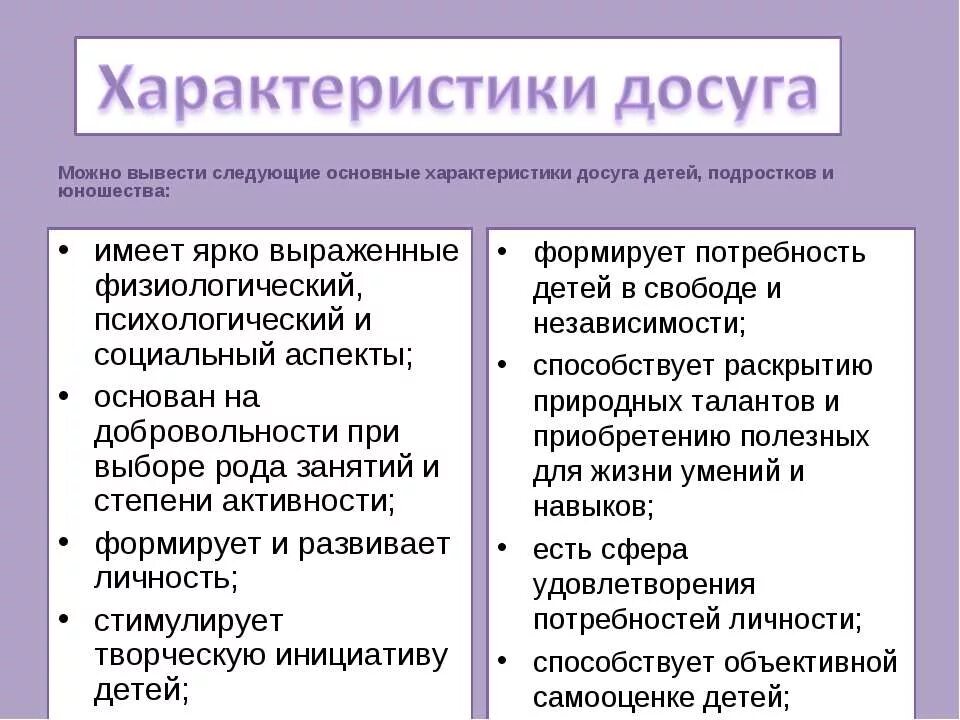 Характеристики досуга

Можно вывести следующие основные характеристики досуга детей, подростков и юношества:

• имеет ярко выраженные физиологический, психологический и социальный аспекты;
• основан на добровольности при выборе рода занятий и степени активности;
• формирует и развивает личность;
• стимулирует творческую инициативу детей;

• формирует потребность детей в свободе и независимости;
• способствует раскрытию природных талантов и приобретению полезных для жизни умений и навыков;
• есть сфера удовлетворения потребностей личности;
• способствует объективной самооценке детей;